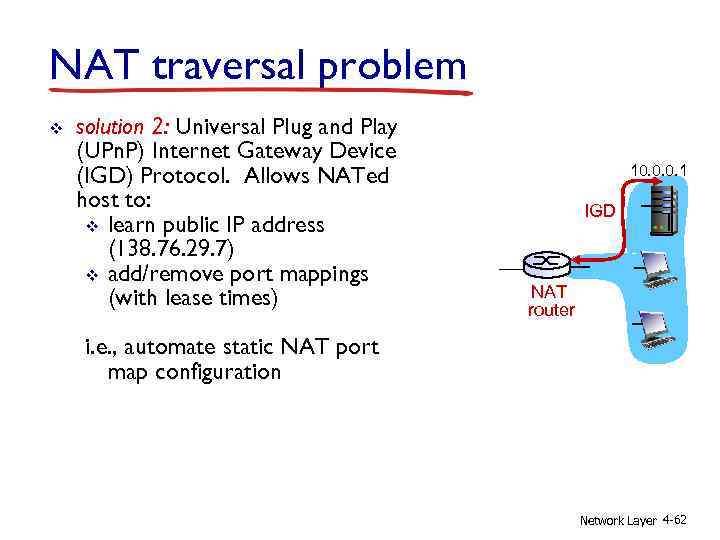 NAT traversal problem

❖ solution 2: Universal Plug and Play (UPnP) Internet Gateway Device (IGD) Protocol. Allows NATed host to:
  ❖ learn public IP address (138.76.29.7)
  ❖ add/remove port mappings (with lease times)

i.e., automate static NAT port map configuration

10.0.0.1

IGD

NAT router

Network Layer 4-62